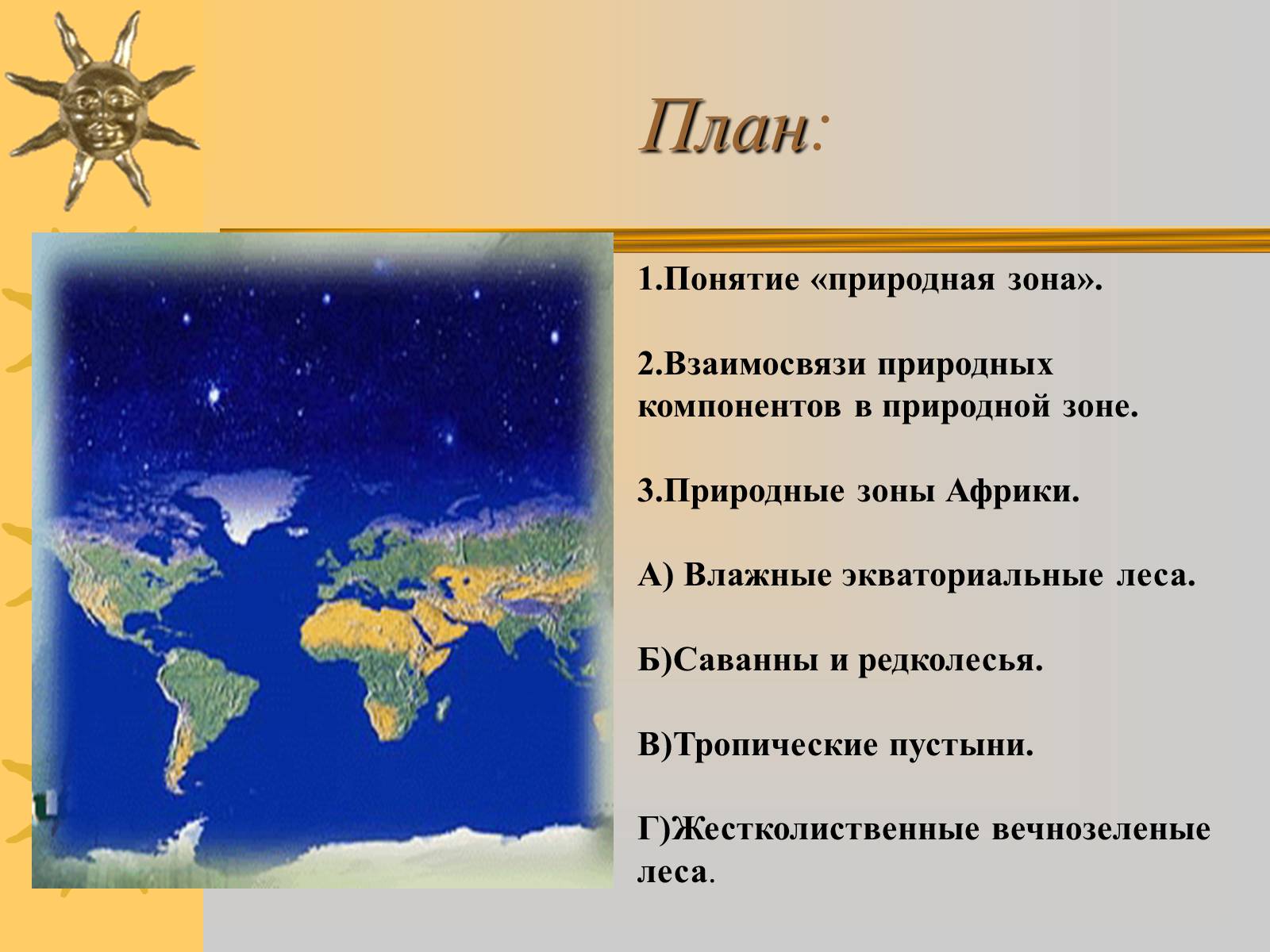 План:

1.Понятие «природная зона».

2.Взаимосвязи природных компонентов в природной зоне.

3.Природные зоны Африки.

А) Влажные экваториальные леса.

Б)Саванны и редколесья.

В)Тропические пустыни.

Г)Жестколиственные вечнозеленые леса.